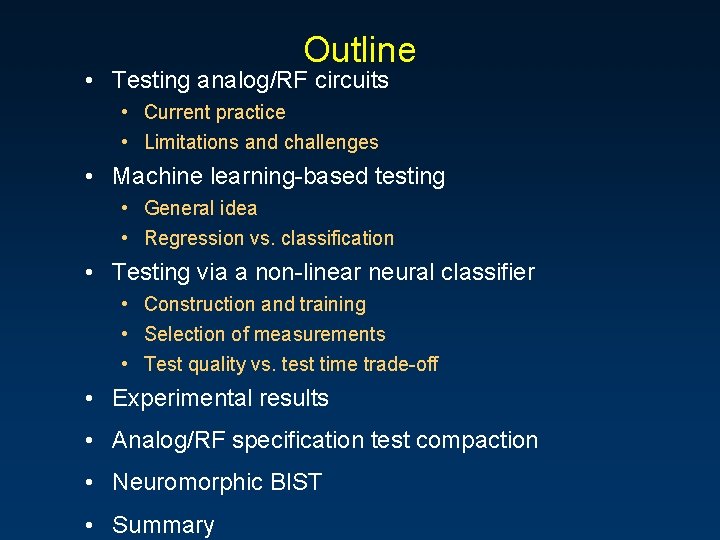 Outline

• Testing analog/RF circuits
  • Current practice
  • Limitations and challenges
• Machine learning-based testing
  • General idea
  • Regression vs. classification
• Testing via a non-linear neural classifier
  • Construction and training
  • Selection of measurements
  • Test quality vs. test time trade-off
• Experimental results
• Analog/RF specification test compaction
• Neuromorphic BIST
• Summary